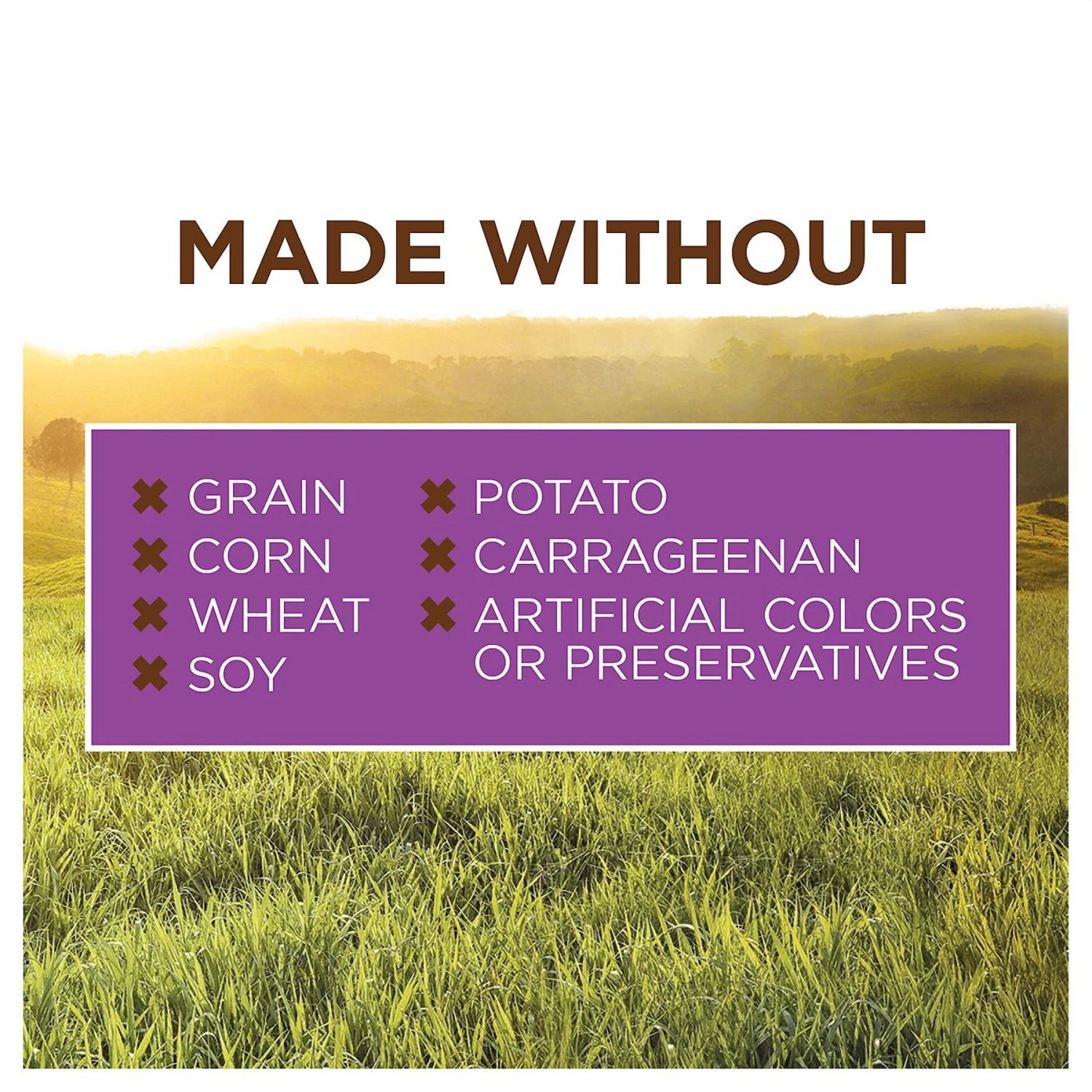 MADE WITHOUT

✖ GRAIN
✖ CORN
✖ WHEAT
✖ SOY

✖ POTATO
✖ CARRAGEENAN
✖ ARTIFICIAL COLORS OR PRESERVATIVES